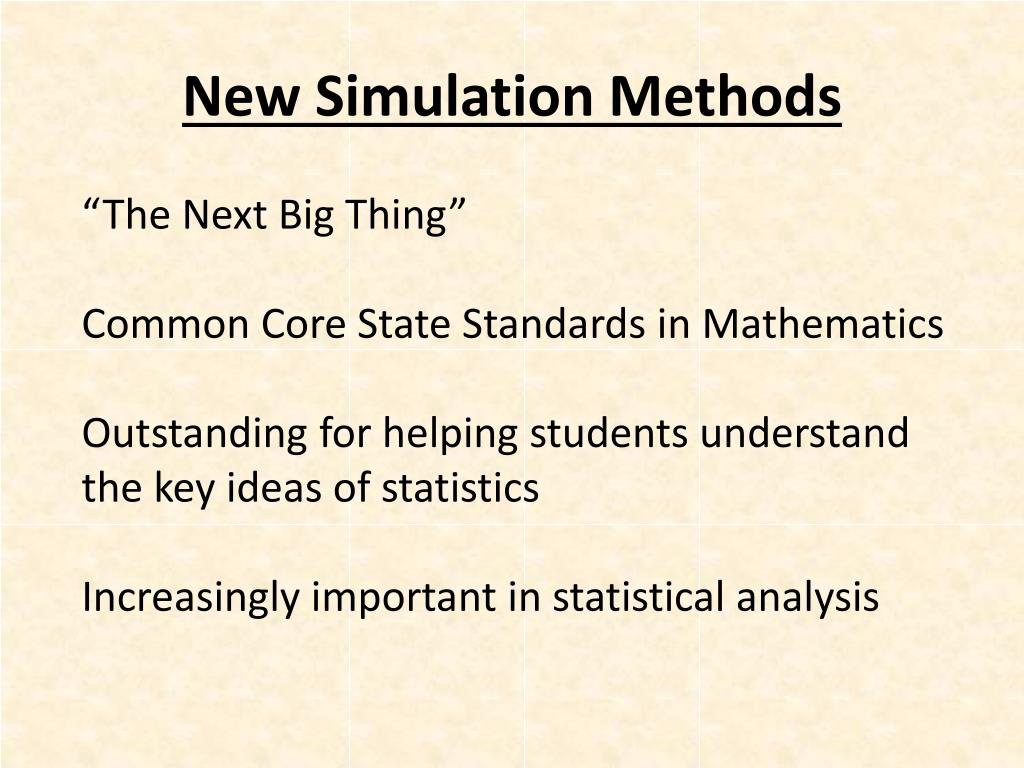 New Simulation Methods

“The Next Big Thing”

Common Core State Standards in Mathematics

Outstanding for helping students understand the key ideas of statistics

Increasingly important in statistical analysis